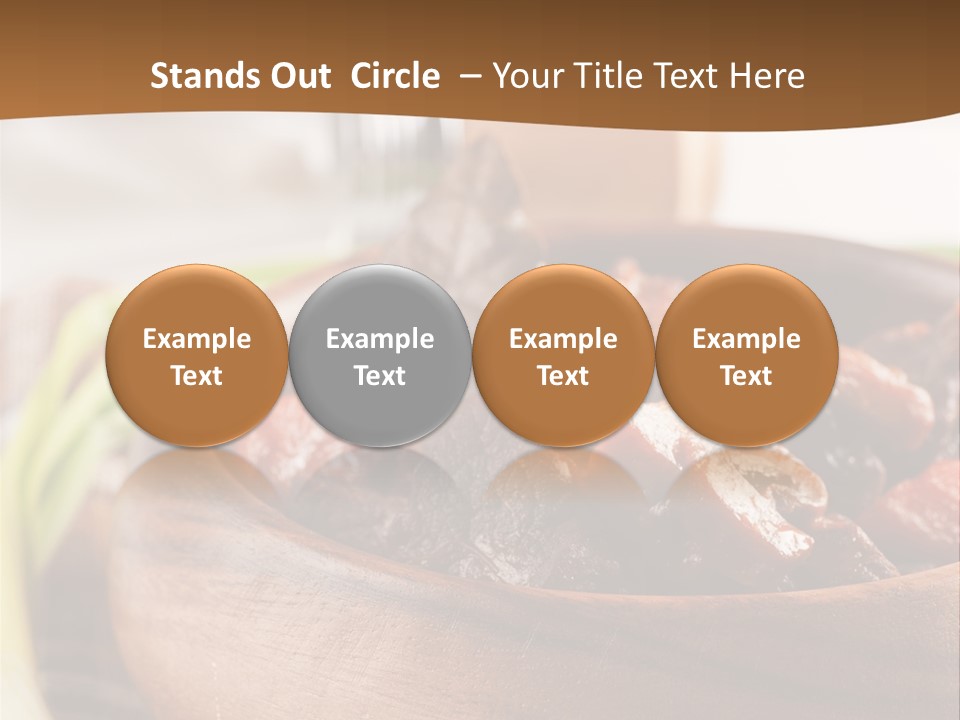 Stands Out  Circle  – Your Title Text Here

Example Text

Example Text

Example Text

Example Text